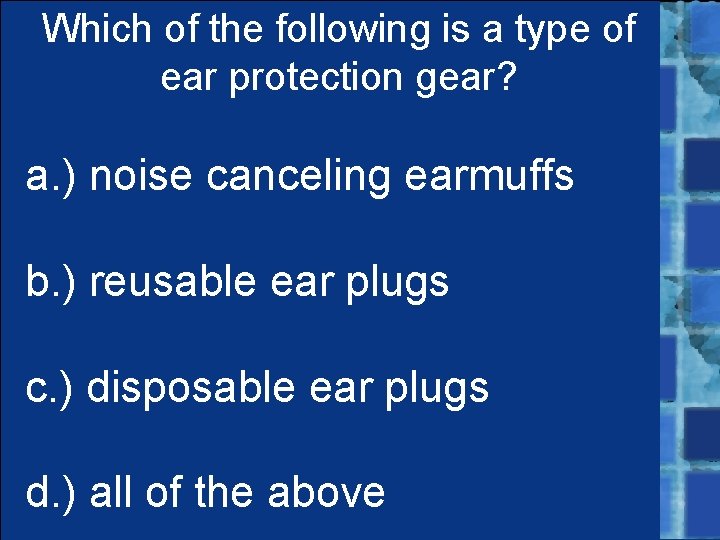 Which of the following is a type of ear protection gear?

a.) noise canceling earmuffs

b.) reusable ear plugs

c.) disposable ear plugs

d.) all of the above